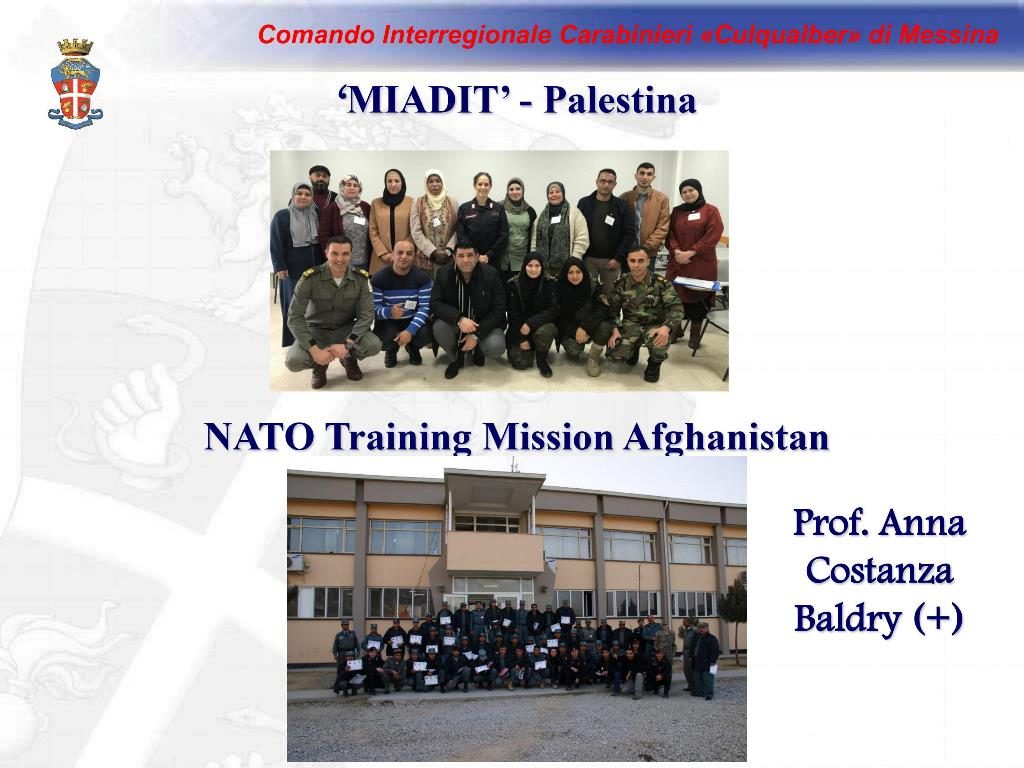 Comando Interregionale Carabinieri «Culqualber» di Messina

‘MIADIT’ - Palestina

NATO Training Mission Afghanistan

Prof. Anna Costanza Baldry (+)